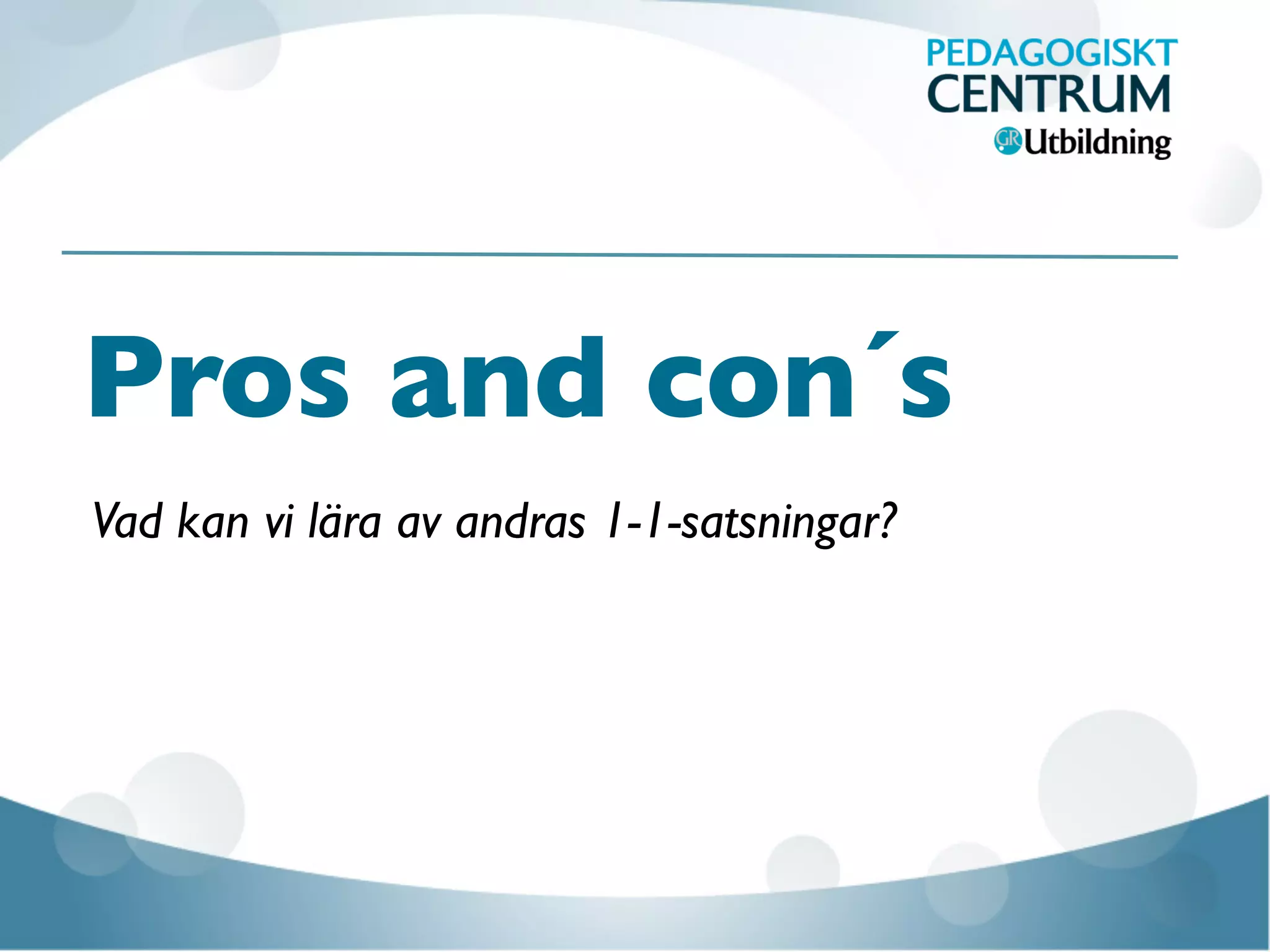 PEDAGOGISKT
CENTRUM
GR Utbildning

Pros and con´s

Vad kan vi lära av andras 1-1-satsningar?